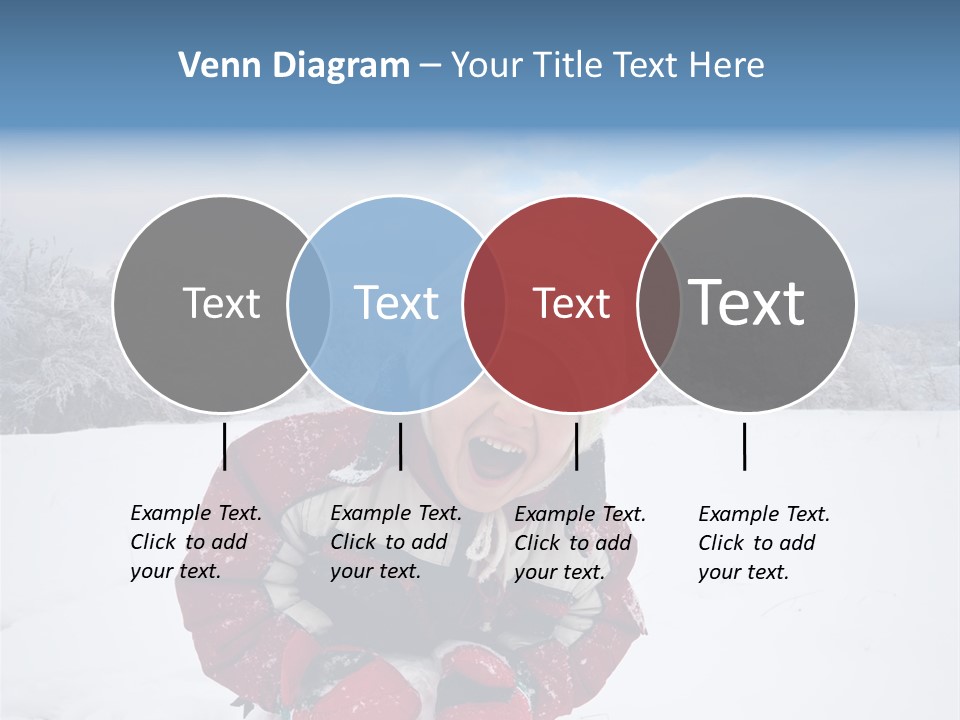 Venn Diagram – Your Title Text Here

Text

Text

Text

Text

Example Text. Click to add your text.

Example Text. Click to add your text.

Example Text. Click to add your text.

Example Text. Click to add your text.